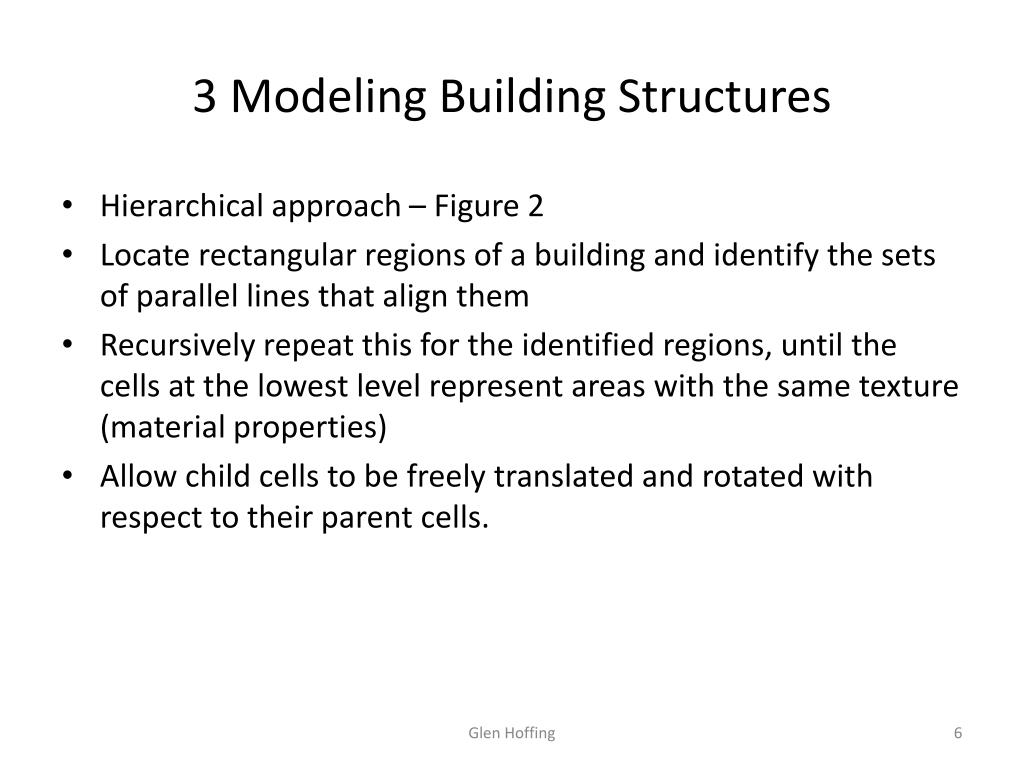 3 Modeling Building Structures

• Hierarchical approach – Figure 2
• Locate rectangular regions of a building and identify the sets of parallel lines that align them
• Recursively repeat this for the identified regions, until the cells at the lowest level represent areas with the same texture (material properties)
• Allow child cells to be freely translated and rotated with respect to their parent cells.

Glen Hoffing

6